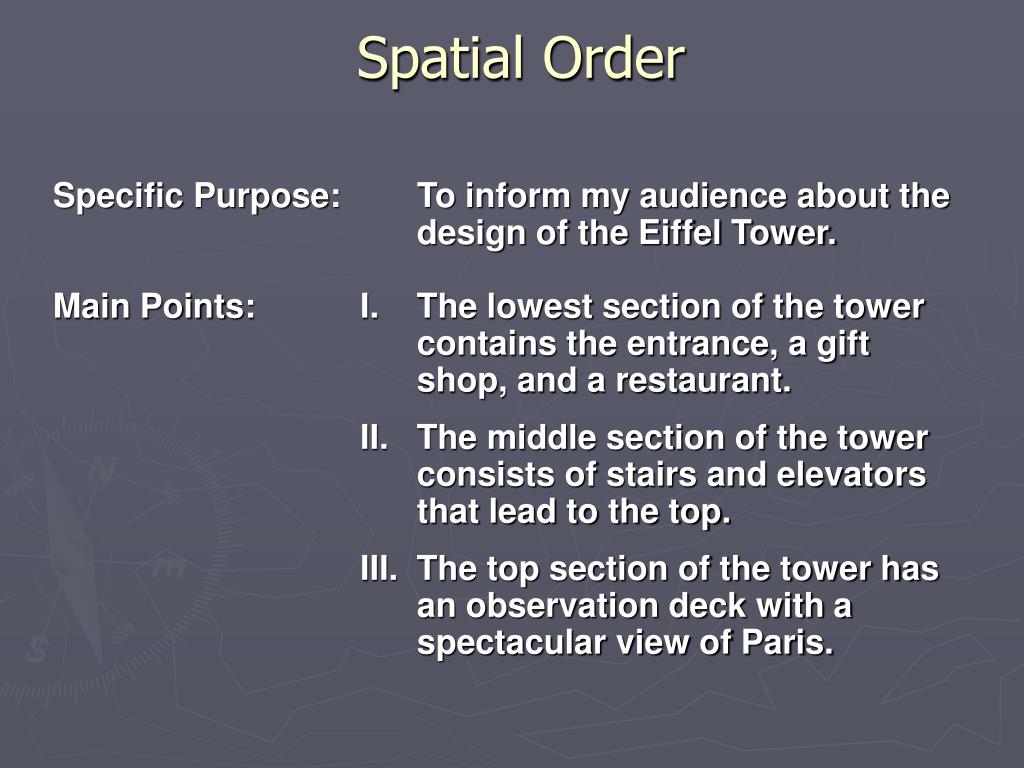 Spatial Order

Specific Purpose: To inform my audience about the design of the Eiffel Tower.

Main Points: I. The lowest section of the tower contains the entrance, a gift shop, and a restaurant.

II. The middle section of the tower consists of stairs and elevators that lead to the top.

III. The top section of the tower has an observation deck with a spectacular view of Paris.